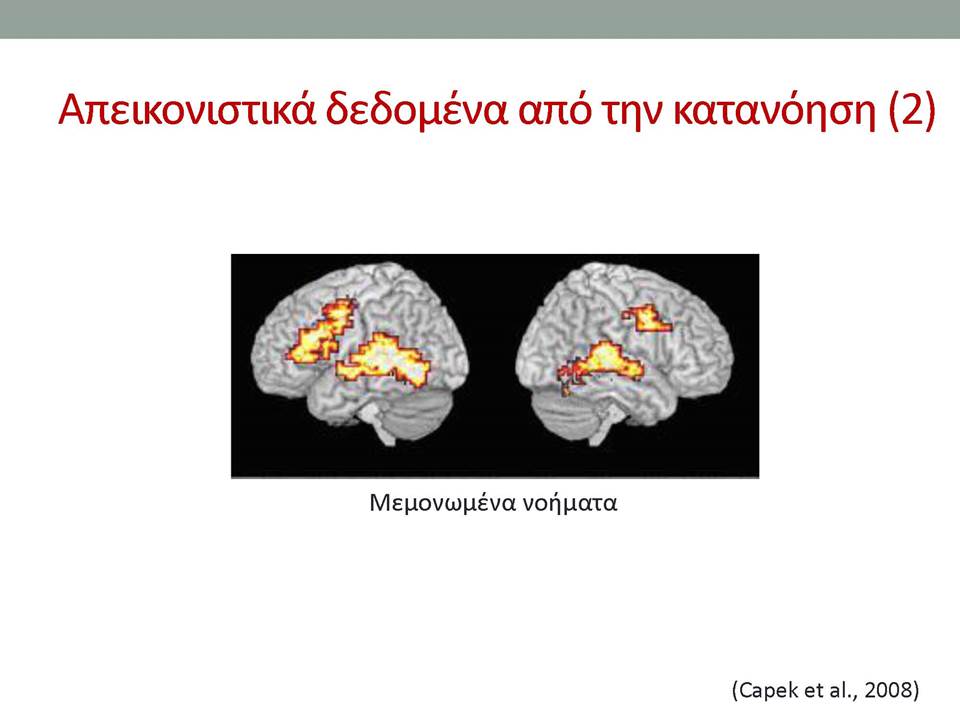 Απεικονιστικά δεδομένα από την κατανόηση (2)

Μεμονωμένα νοήματα

(Capek et al., 2008)